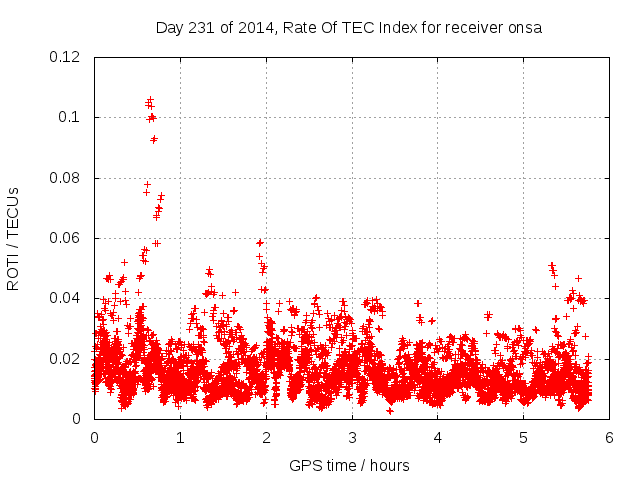 Day 231 of 2014, Rate Of TEC Index for receiver onsa

ROTI / TECUs

0.12
0.1
0.08
0.06
0.04
0.02
0

0
1
2
3
4
5
6

GPS time / hours